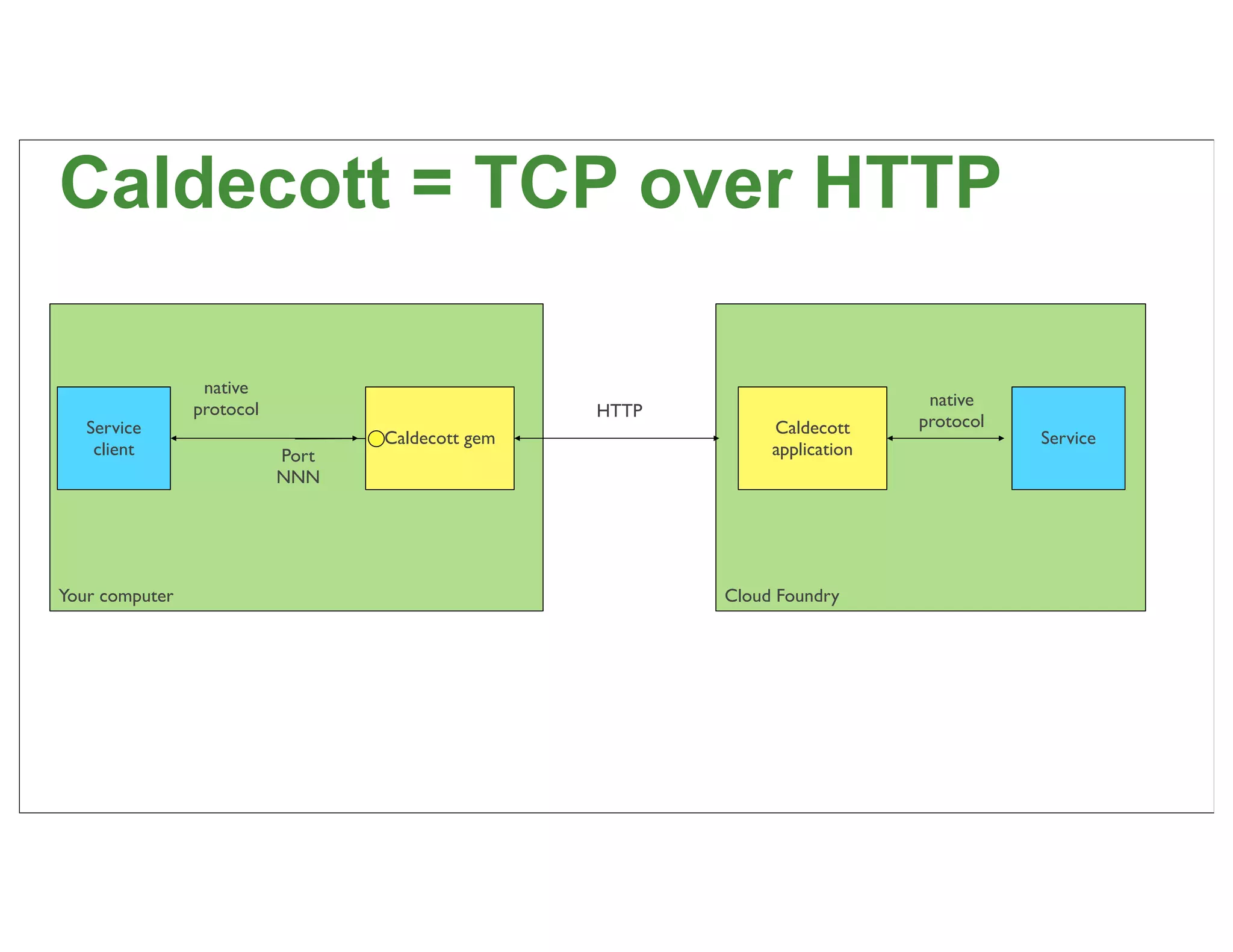 Caldecott = TCP over HTTP

Service client

native protocol

Port NNN

Caldecott gem

Your computer

HTTP

Caldecott application

native protocol

Service

Cloud Foundry